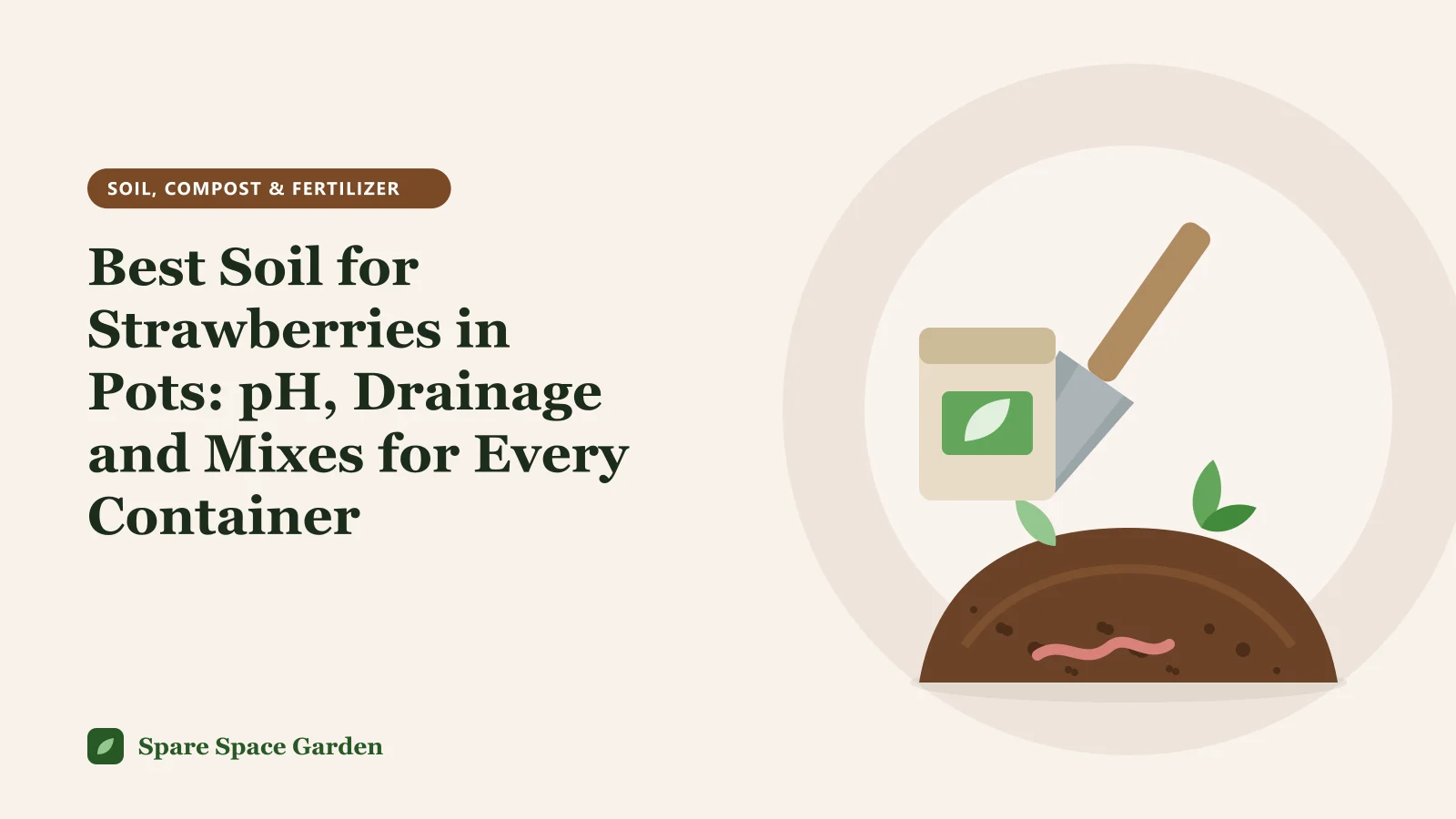 SOIL, COMPOST & FERTILIZER

Best Soil for Strawberries in Pots: pH, Drainage and Mixes for Every Container

Spare Space Garden